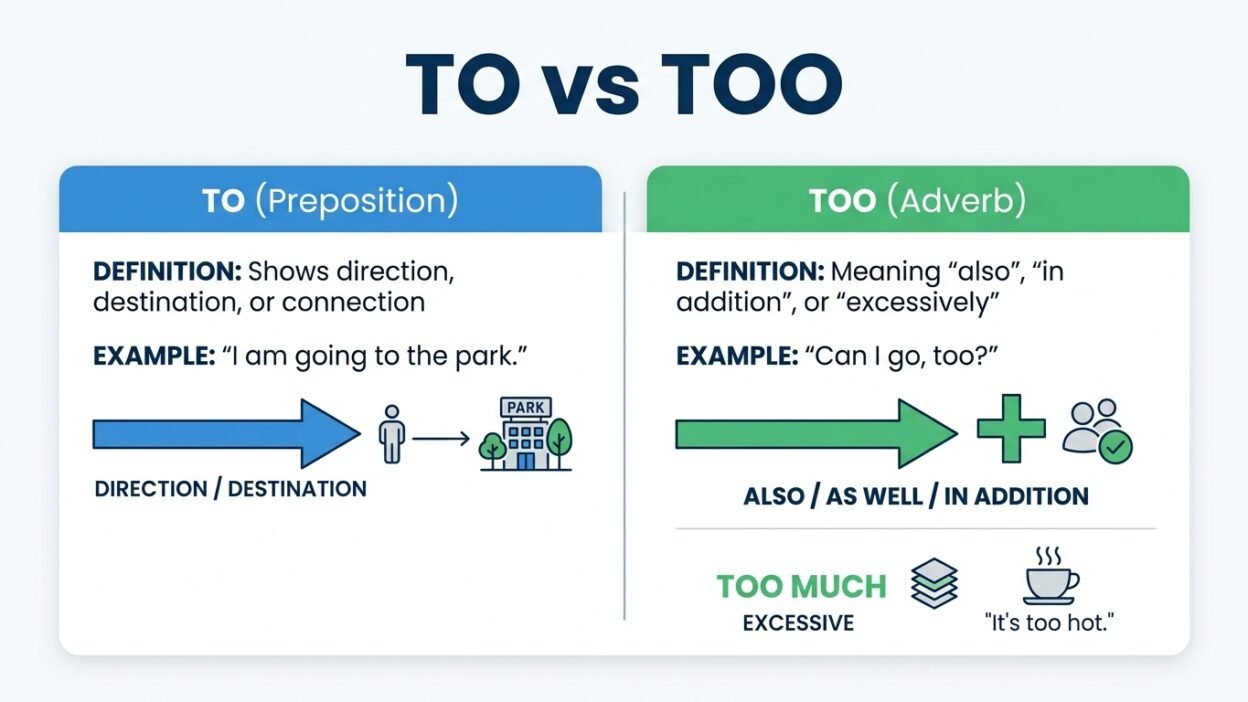 TO vs TOO

TO (Preposition)

DEFINITION: Shows direction, destination, or connection

EXAMPLE: “I am going to the park.”

PARK

DIRECTION / DESTINATION

TOO (Adverb)

DEFINITION: Meaning “also”, “in addition”, or “excessively”

EXAMPLE: “Can I go, too?”

ALSO / AS WELL / IN ADDITION

TOO MUCH
EXCESSIVE

"It's too hot."